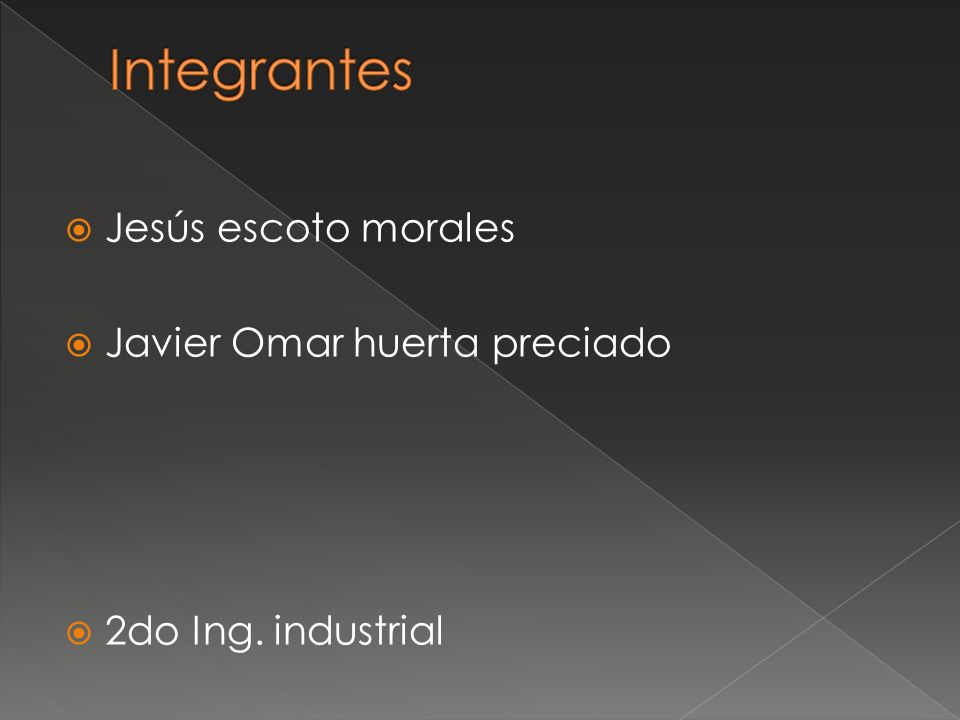 Integrantes

Jesús escoto morales

Javier Omar huerta preciado

2do Ing. industrial